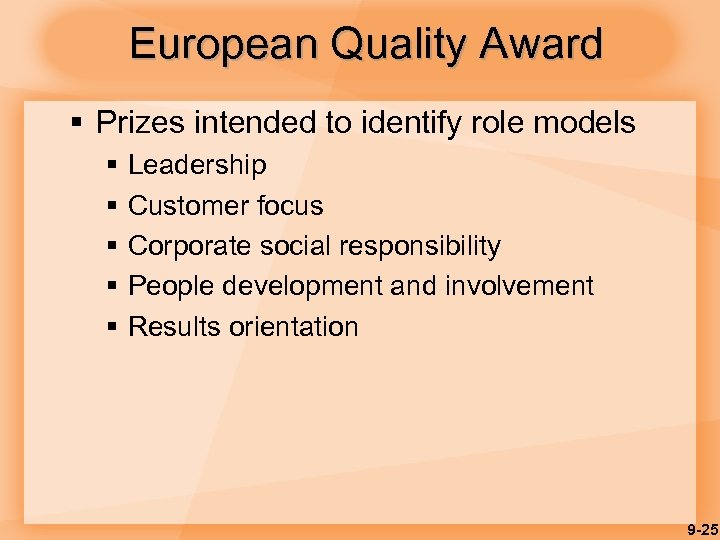 European Quality Award

▪ Prizes intended to identify role models
 ▪ Leadership
 ▪ Customer focus
 ▪ Corporate social responsibility
 ▪ People development and involvement
 ▪ Results orientation

9-25